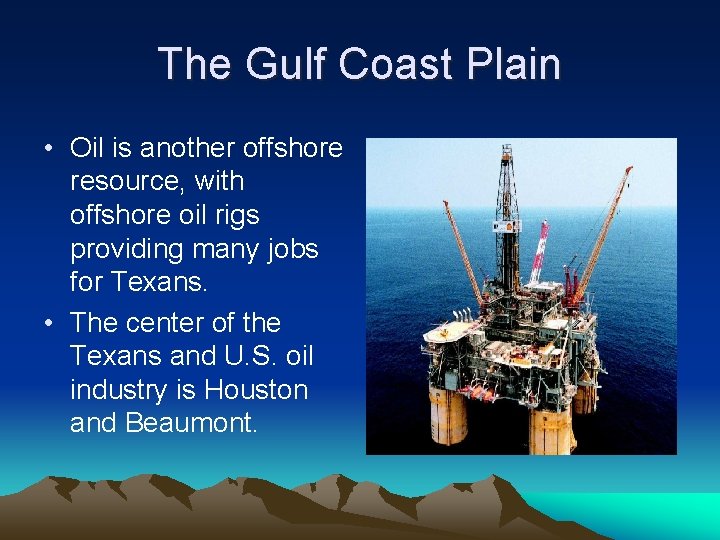 The Gulf Coast Plain

• Oil is another offshore resource, with offshore oil rigs providing many jobs for Texans.

• The center of the Texans and U.S. oil industry is Houston and Beaumont.